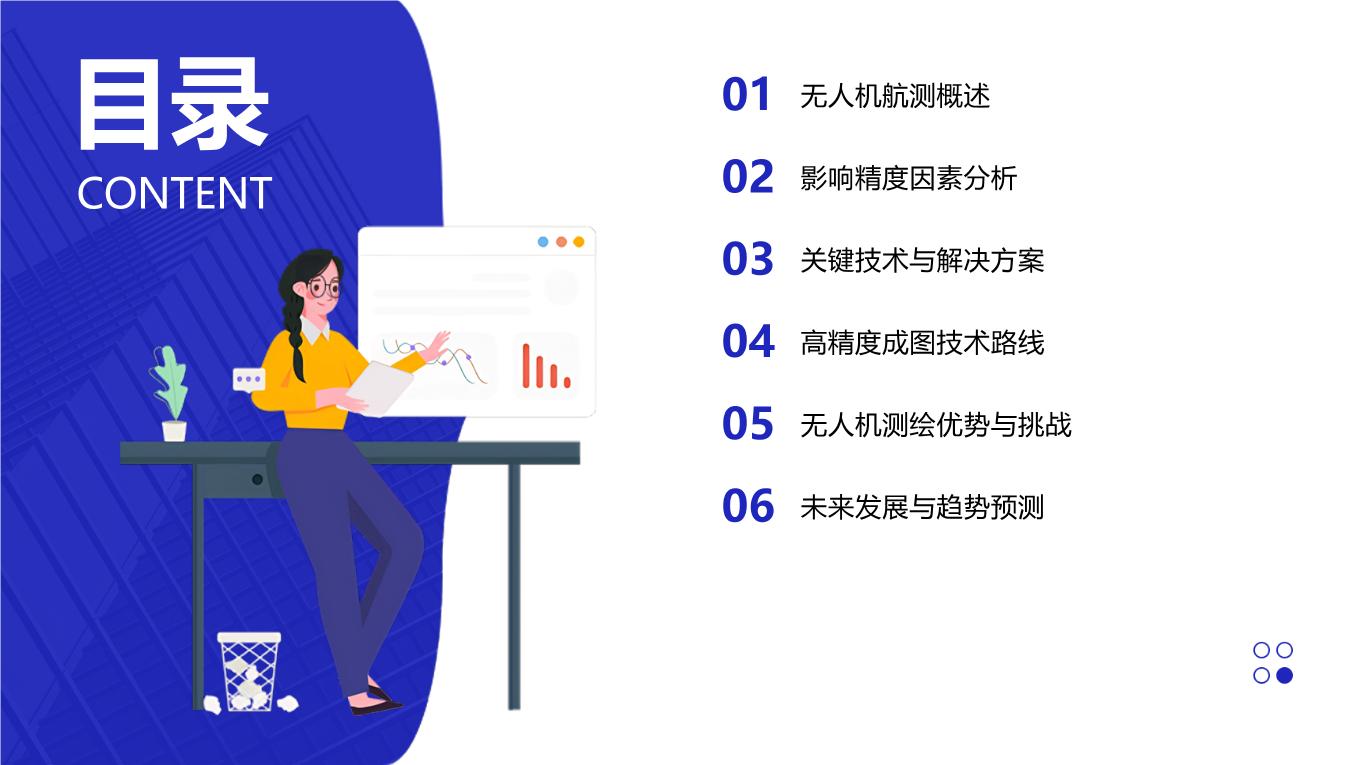 目录
CONTENT

01 无人机航测概述

02 影响精度因素分析

03 关键技术与解决方案

04 高精度成图技术路线

05 无人机测绘优势与挑战

06 未来发展与趋势预测